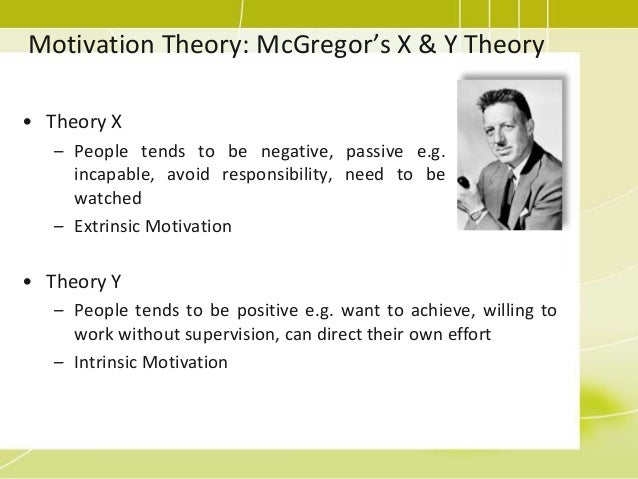 Motivation Theory: McGregor's X & Y Theory

• Theory X
 – People tends to be negative, passive e.g. incapable, avoid responsibility, need to be watched
 – Extrinsic Motivation

• Theory Y
 – People tends to be positive e.g. want to achieve, willing to work without supervision, can direct their own effort
 – Intrinsic Motivation